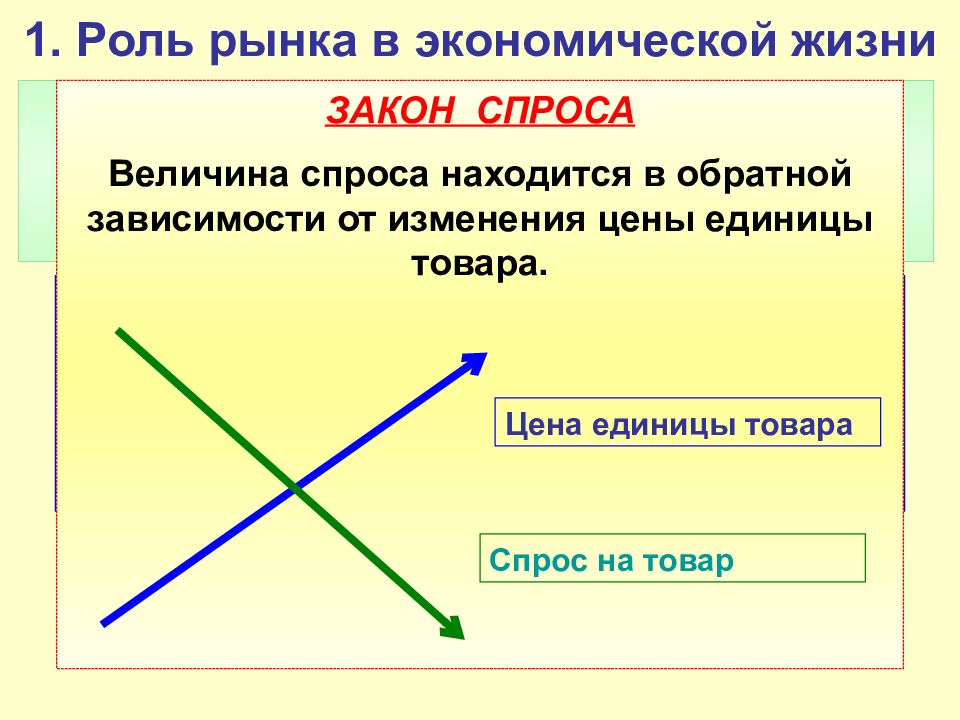 1. Роль рынка в экономической жизни

ЗАКОН СПРОСА

Величина спроса находится в обратной зависимости от изменения цены единицы товара.

Цена единицы товара

Спрос на товар